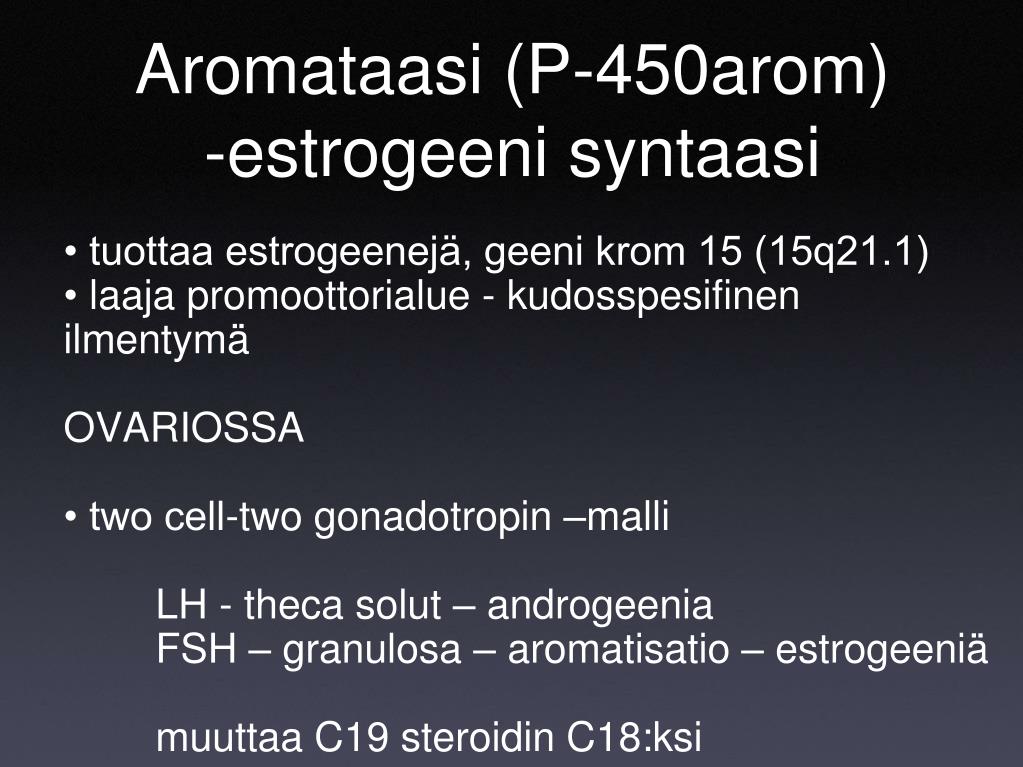 Aromataasi (P-450arom) -estrogeeni syntaasi

• tuottaa estrogeenejä, geeni krom 15 (15q21.1)
• laaja promoottorialue - kudosspesifinen ilmentymä

OVARIOSSA

• two cell-two gonadotropin –malli

LH - theca solut – androgeenia
FSH – granulosa – aromatisatio – estrogeeniä

muuttaa C19 steroidin C18:ksi